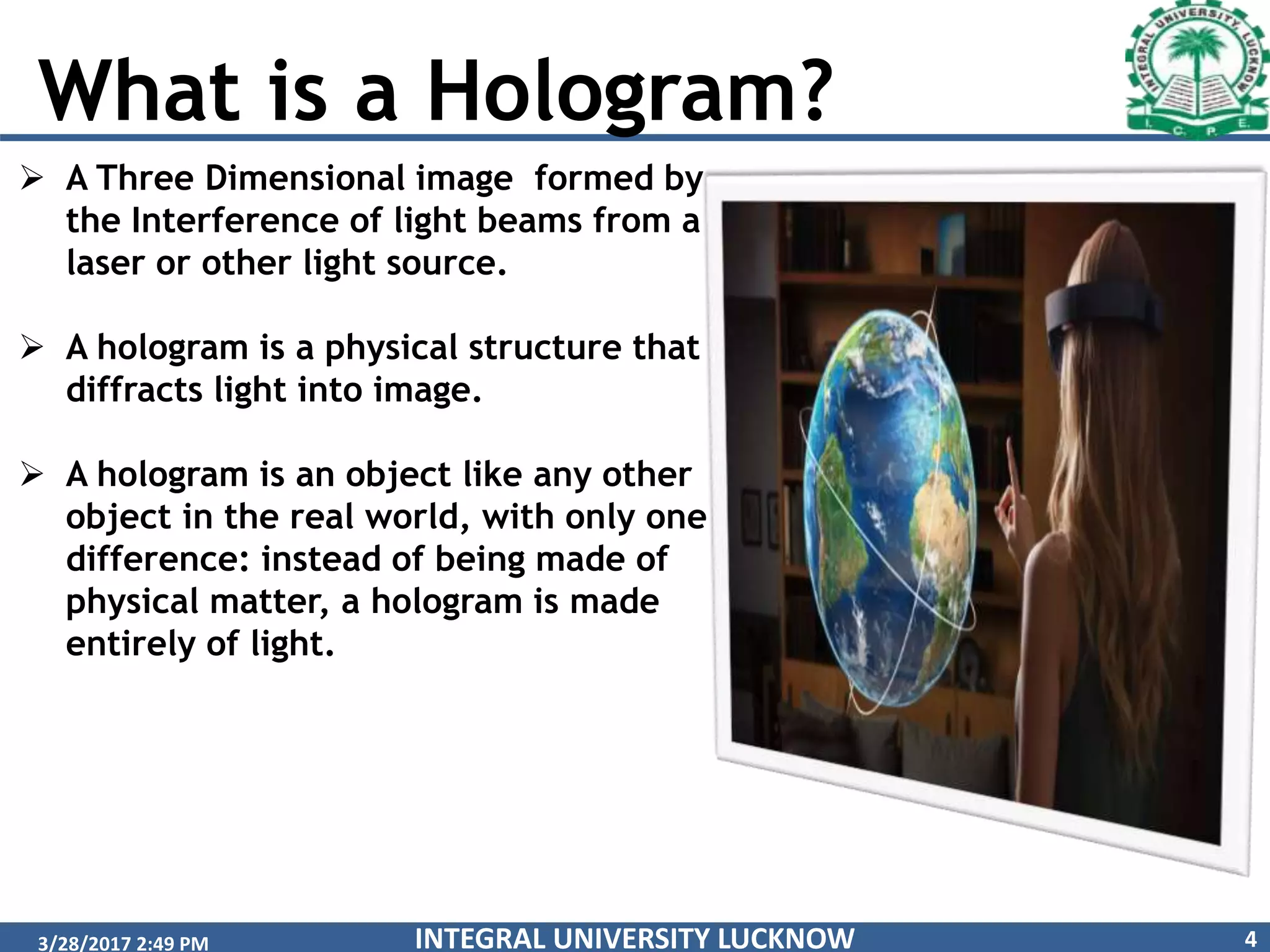 What is a Hologram?

INTEGRAL UNIVERSITY, LUCKNOW
I. C. P. E.

➢ A Three Dimensional image formed by the Interference of light beams from a laser or other light source.

➢ A hologram is a physical structure that diffracts light into image.

➢ A hologram is an object like any other object in the real world, with only one difference: instead of being made of physical matter, a hologram is made entirely of light.

3/28/2017 2:49 PM
INTEGRAL UNIVERSITY LUCKNOW
4